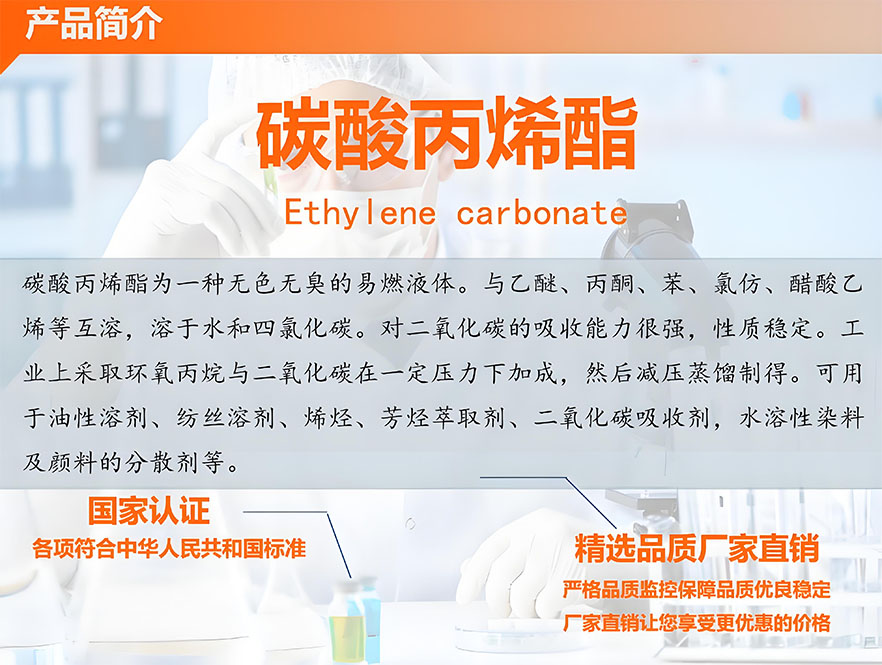 产品简介

碳酸丙烯酯

Ethylene carbonate

碳酸丙烯酯为一种无色无臭的易燃液体。与乙醚、丙酮、苯、氯仿、醋酸乙烯等互溶，溶于水和四氯化碳。对二氧化碳的吸收能力很强，性质稳定。工业上采取环氧丙烷与二氧化碳在一定压力下加成，然后减压蒸馏制得。可用于油性溶剂、纺丝溶剂、烯烃、芳烃萃取剂、二氧化碳吸收剂，水溶性染料及颜料的分散剂等。

国家认证
各项符合中华人民共和国标准

精选品质厂家直销
严格品质监控保障品质优良稳定
厂家直销让您享受更优惠的价格